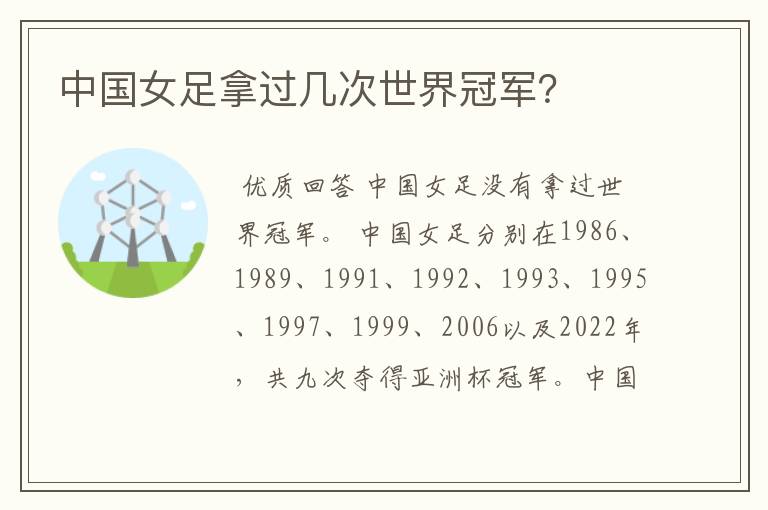 中国女足拿过几次世界冠军？

优质回答 中国女足没有拿过世界冠军。 中国女足分别在1986、1989、1991、1992、1993、1995、1997、1999、2006以及2022年，共九次夺得亚洲杯冠军。中国